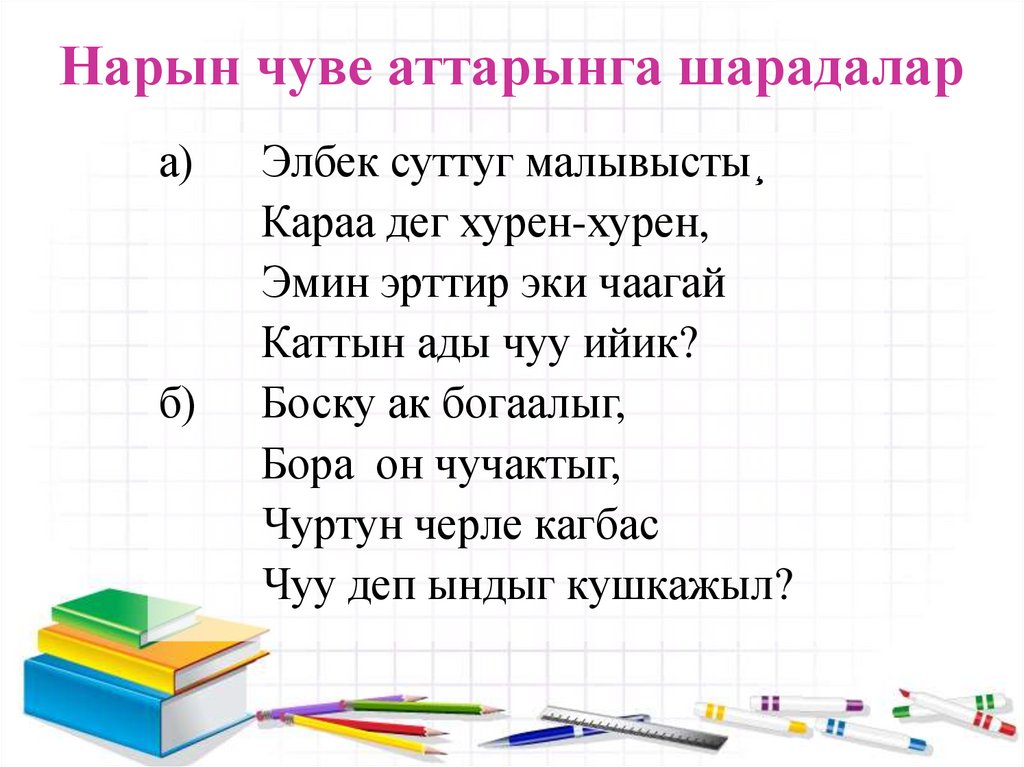 Нарын чуве аттарынга шарадалар

а) Элбек суттуг малывысты,
Караа дег хурен-хурен,
Эмин эрттир эки чаагай
Каттын ады чуу ийик?

б) Боску ак богаалыг,
Бора он чучактыг,
Чуртун черле кагбас
Чуу деп ындыг кушкажыл?